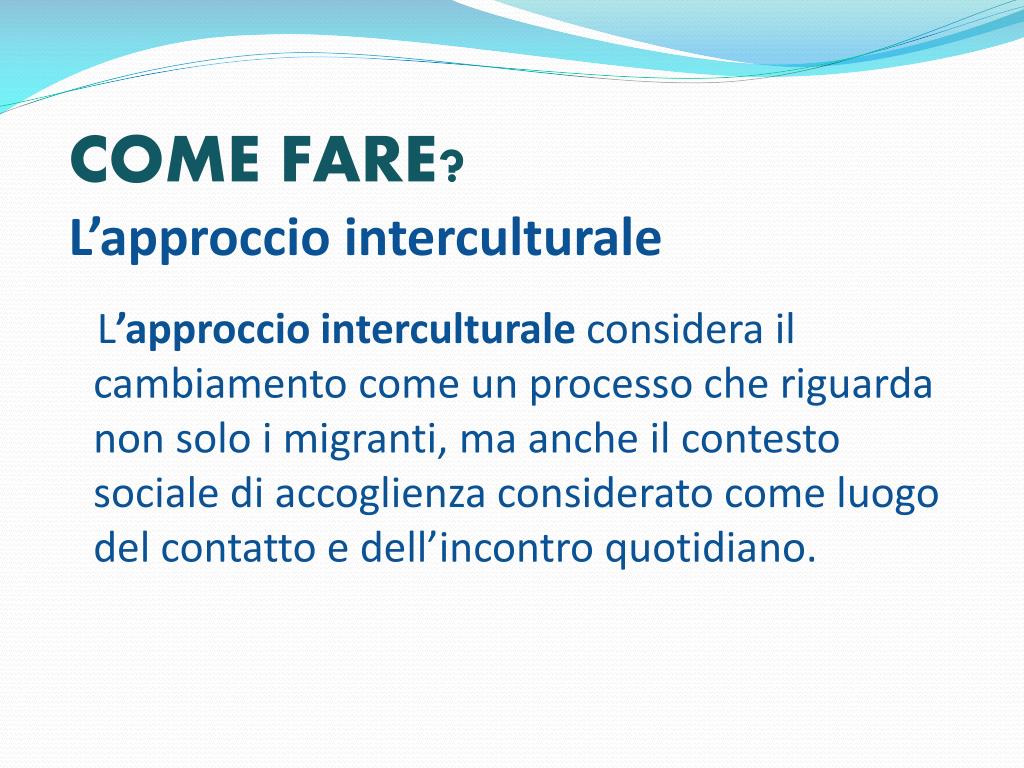 COME FARE?
L’approccio interculturale

L’approccio interculturale considera il cambiamento come un processo che riguarda non solo i migranti, ma anche il contesto sociale di accoglienza considerato come luogo del contatto e dell’incontro quotidiano.